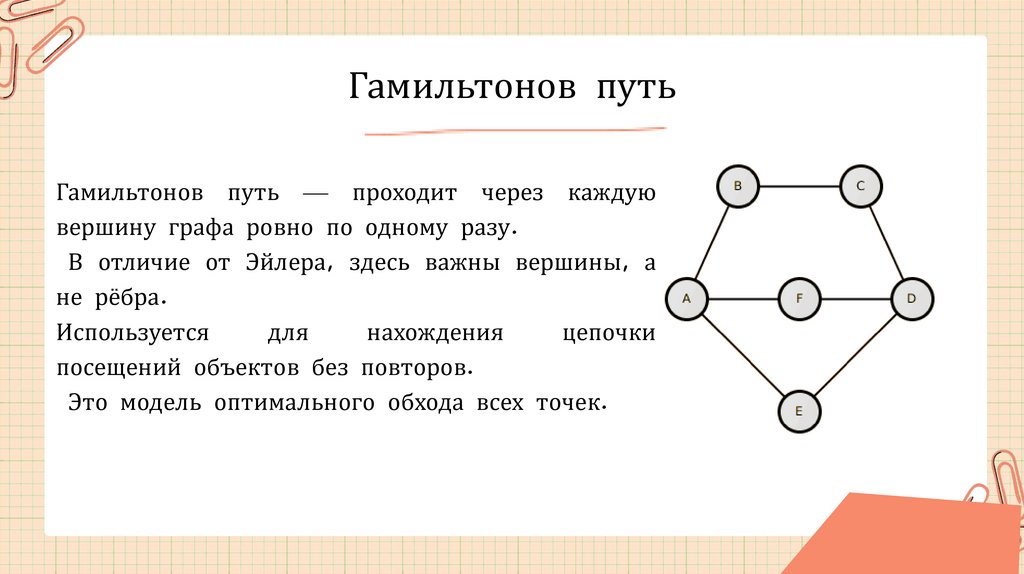 Гамильтонов путь

Гамильтонов путь — проходит через каждую вершину графа ровно по одному разу.
В отличие от Эйлера, здесь важны вершины, а не рёбра.
Используется для нахождения цепочки посещений объектов без повторов.
Это модель оптимального обхода всех точек.

B
C
A
F
D
E